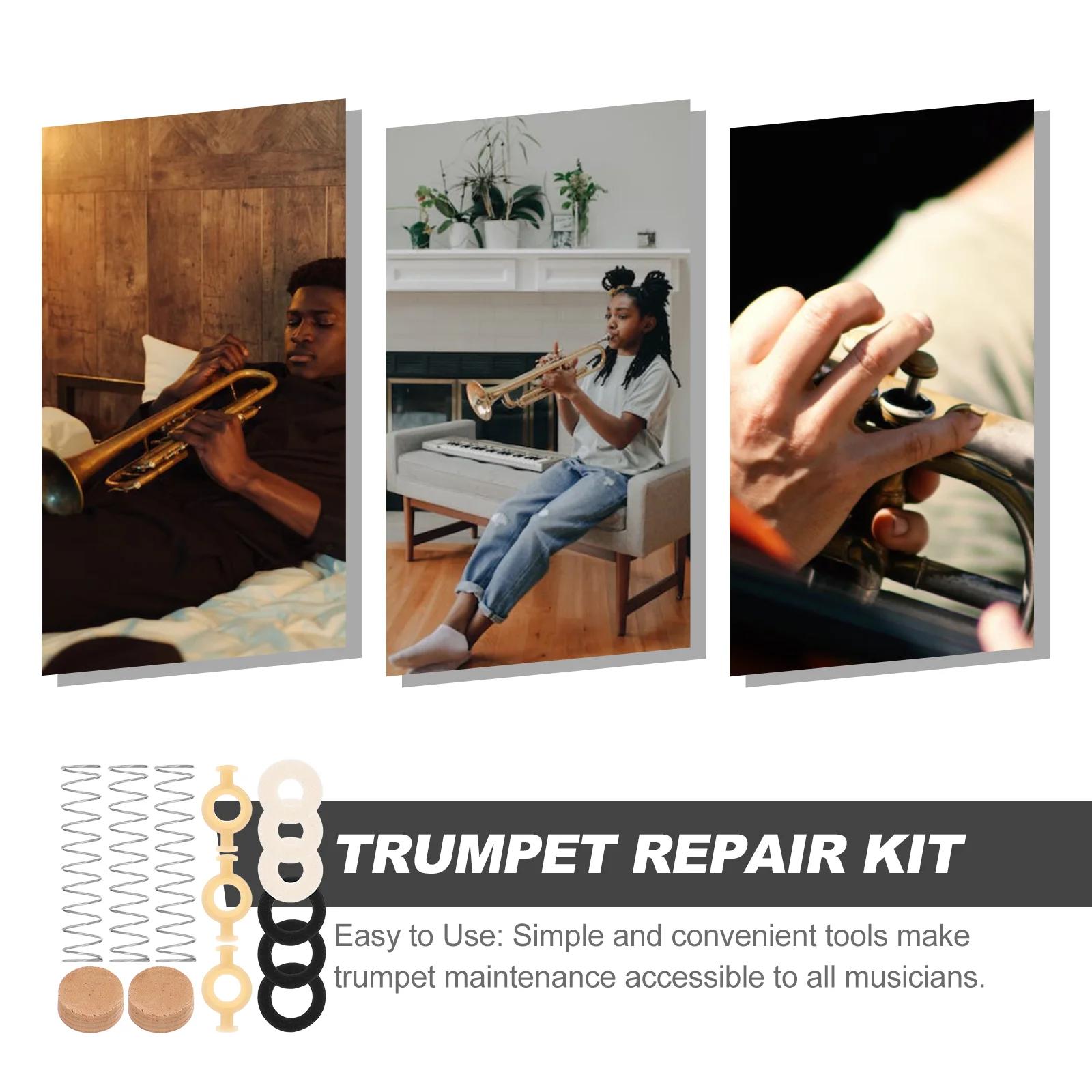 TRUMPET REPAIR KIT

Easy to Use: Simple and convenient tools make trumpet maintenance accessible to all musicians.